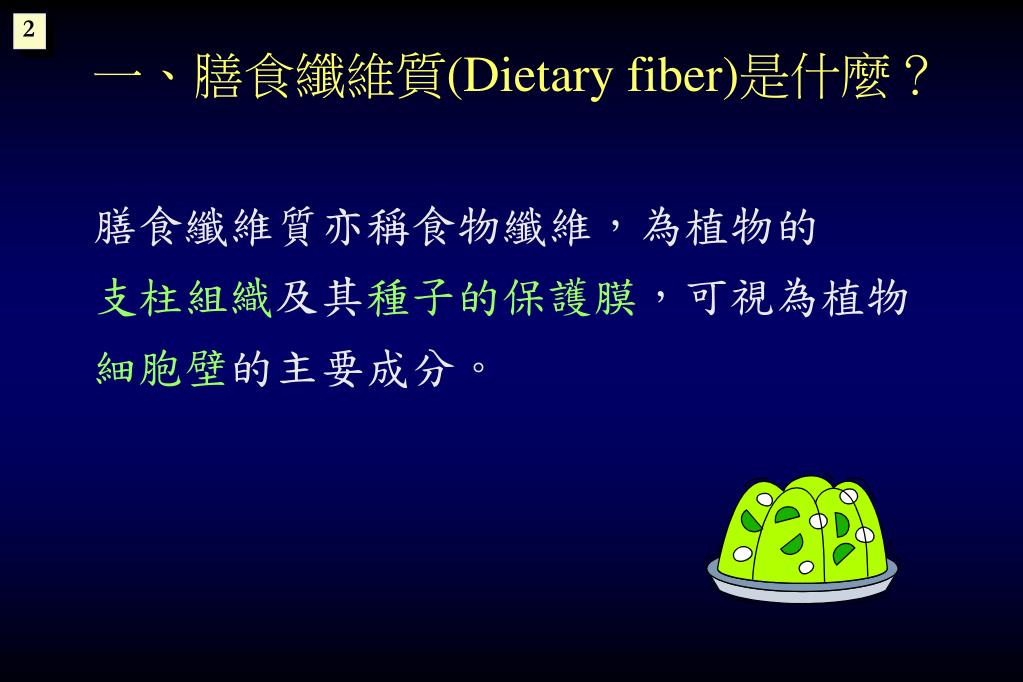 2

一、膳食纖維質(Dietary fiber)是什麼？

膳食纖維質亦稱食物纖維，為植物的支柱組織及其種子的保護膜，可視為植物細胞壁的主要成分。